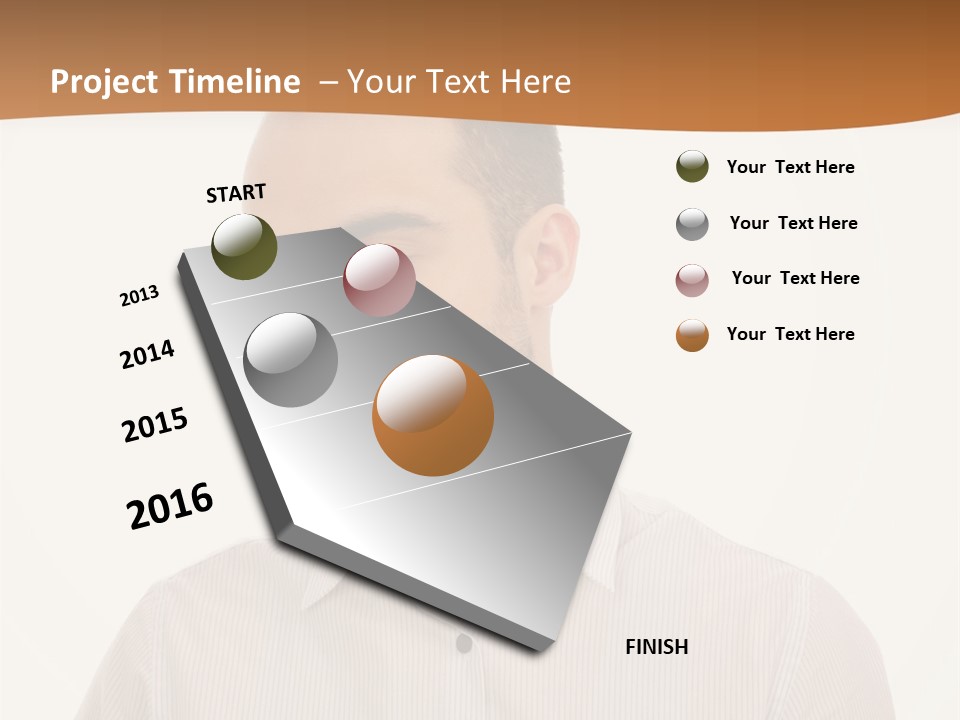 Project Timeline – Your Text Here

START

2013

2014

2015

2016

FINISH

Your Text Here

Your Text Here

Your Text Here

Your Text Here